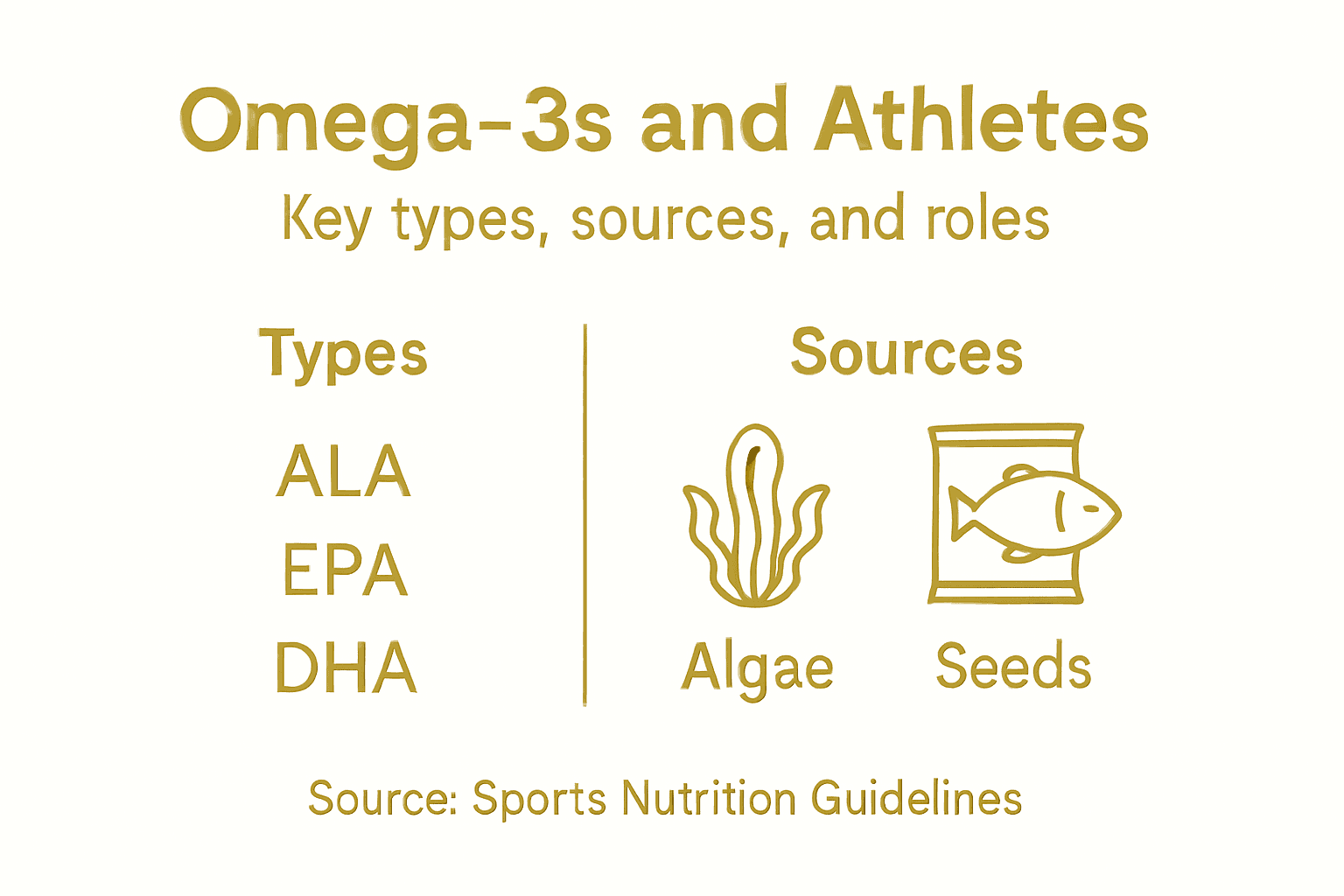 Omega-3s and Athletes

Key types, sources, and roles

Types

ALA
EPA
DHA

Sources

Algae

Seeds

Source: Sports Nutrition Guidelines